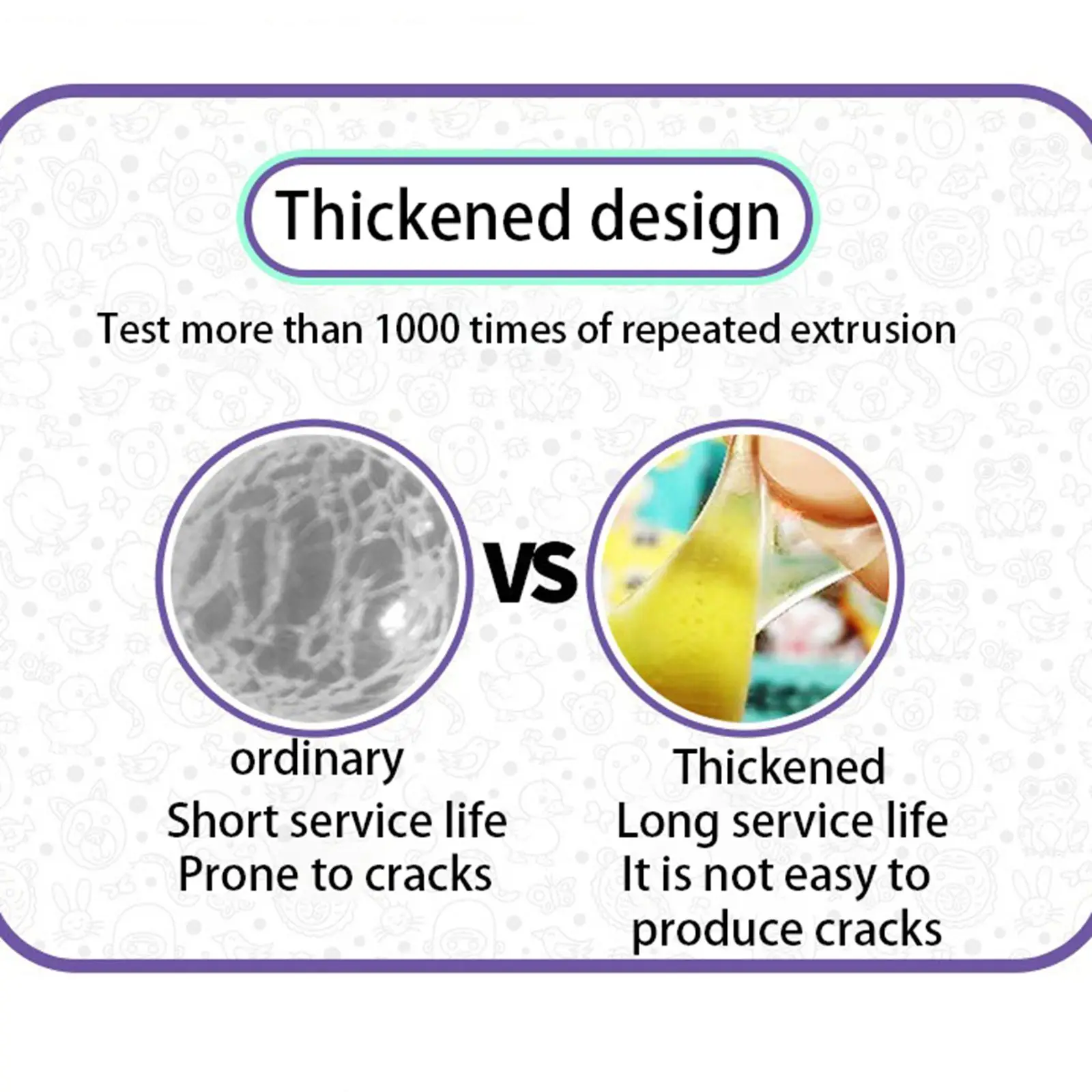 Thickened design

Test more than 1000 times of repeated extrusion

VS

ordinary
Short service life
Prone to cracks

Thickened
Long service life
It is not easy to produce cracks